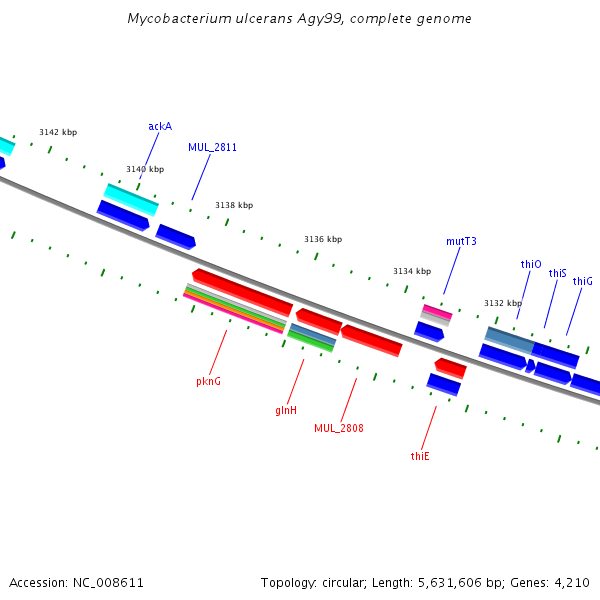 Mycobacterium ulcerans Agy99, complete genome

3142 kbp
ackA
MUL_2811
3140 kbp
3138 kbp
3136 kbp
mutT3
3134 kbp
thiO
thiS
thiG
3132 kbp
pknG
glnH
MUL_2808
thiE

Accession: NC_008611
Topology: circular; Length: 5,631,606 bp; Genes: 4,210